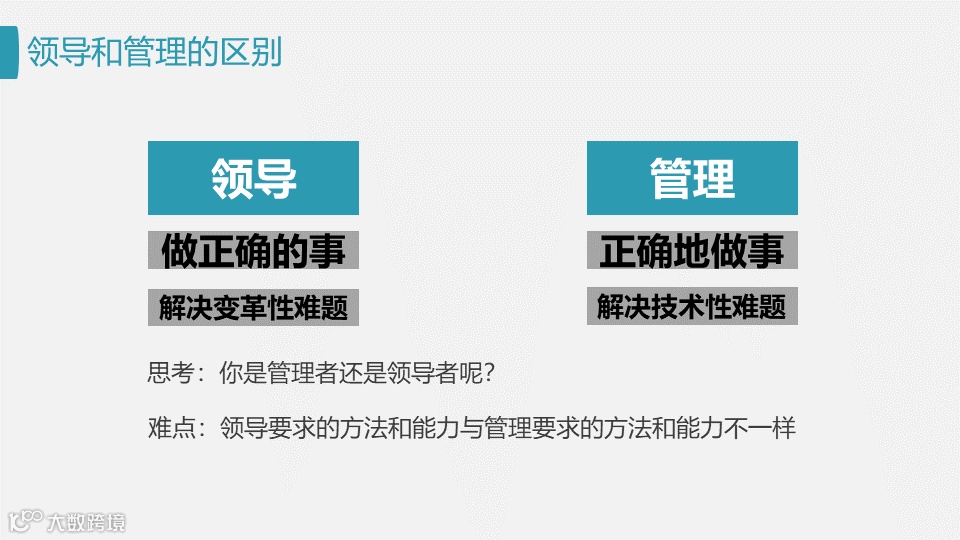 领导和管理的区别

领导

做正确的事

解决变革性难题

管理

正确地做事

解决技术性难题

思考：你是管理者还是领导者呢？

难点：领导要求的方法和能力与管理要求的方法和能力不一样

大数跨境